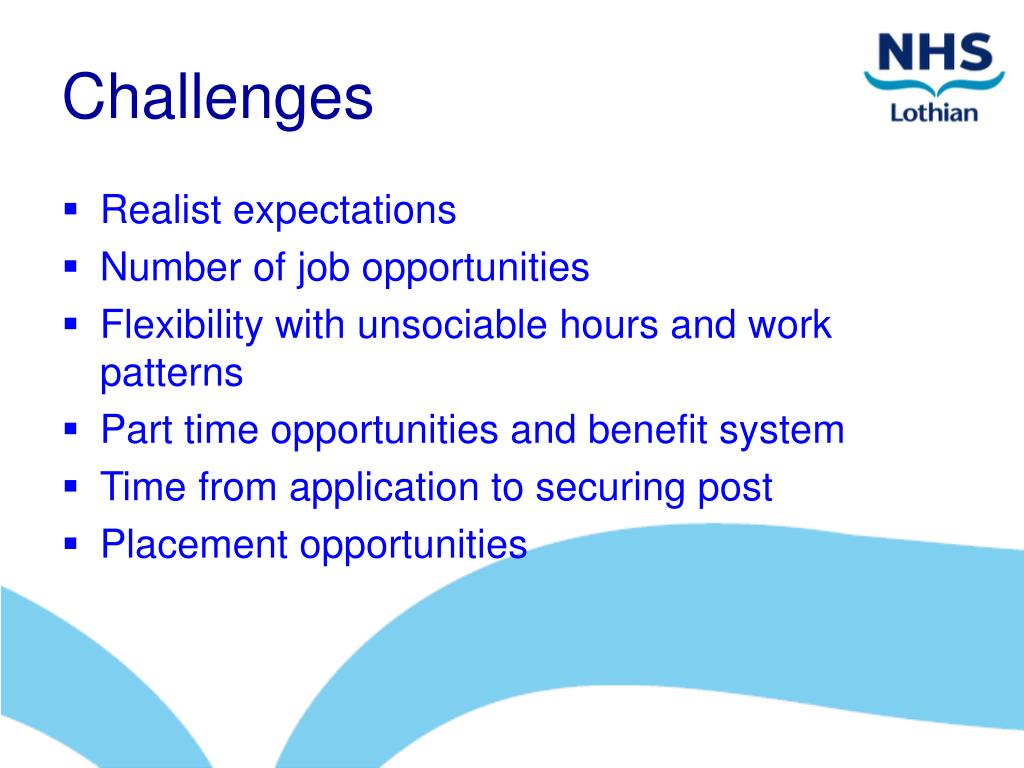 Challenges

NHS
Lothian

- Realist expectations
- Number of job opportunities
- Flexibility with unsociable hours and work patterns
- Part time opportunities and benefit system
- Time from application to securing post
- Placement opportunities